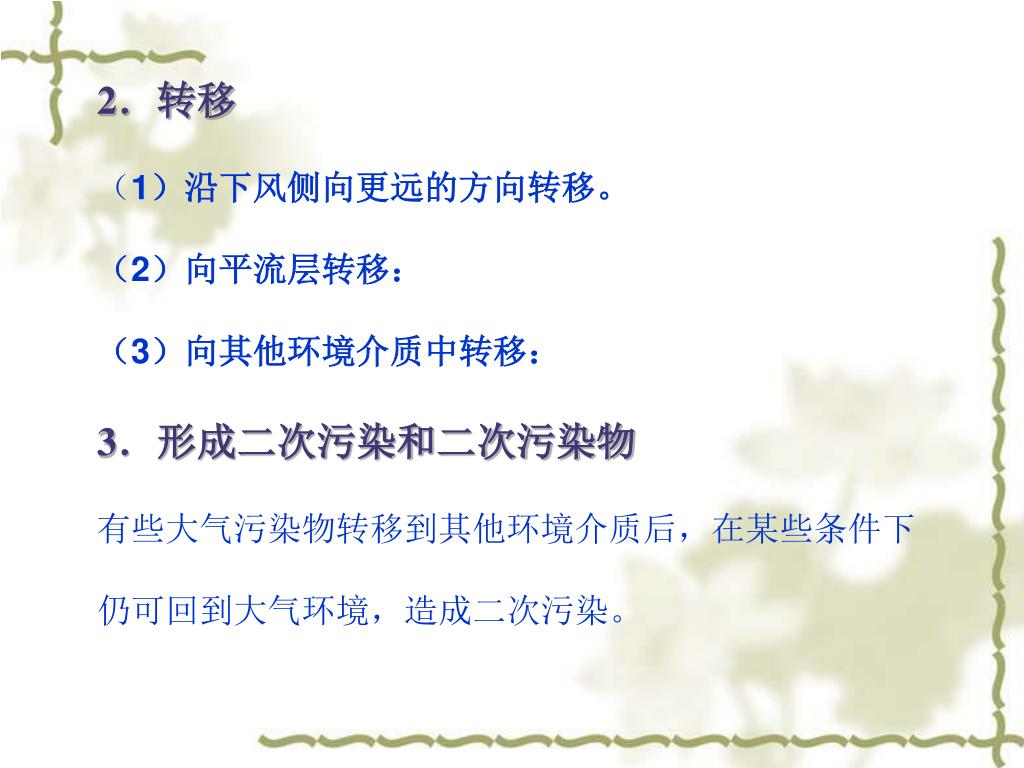 2．转移

（1）沿下风侧向更远的方向转移。

（2）向平流层转移：

（3）向其他环境介质中转移：

3．形成二次污染和二次污染物

有些大气污染物转移到其他环境介质后，在某些条件下仍可回到大气环境，造成二次污染。